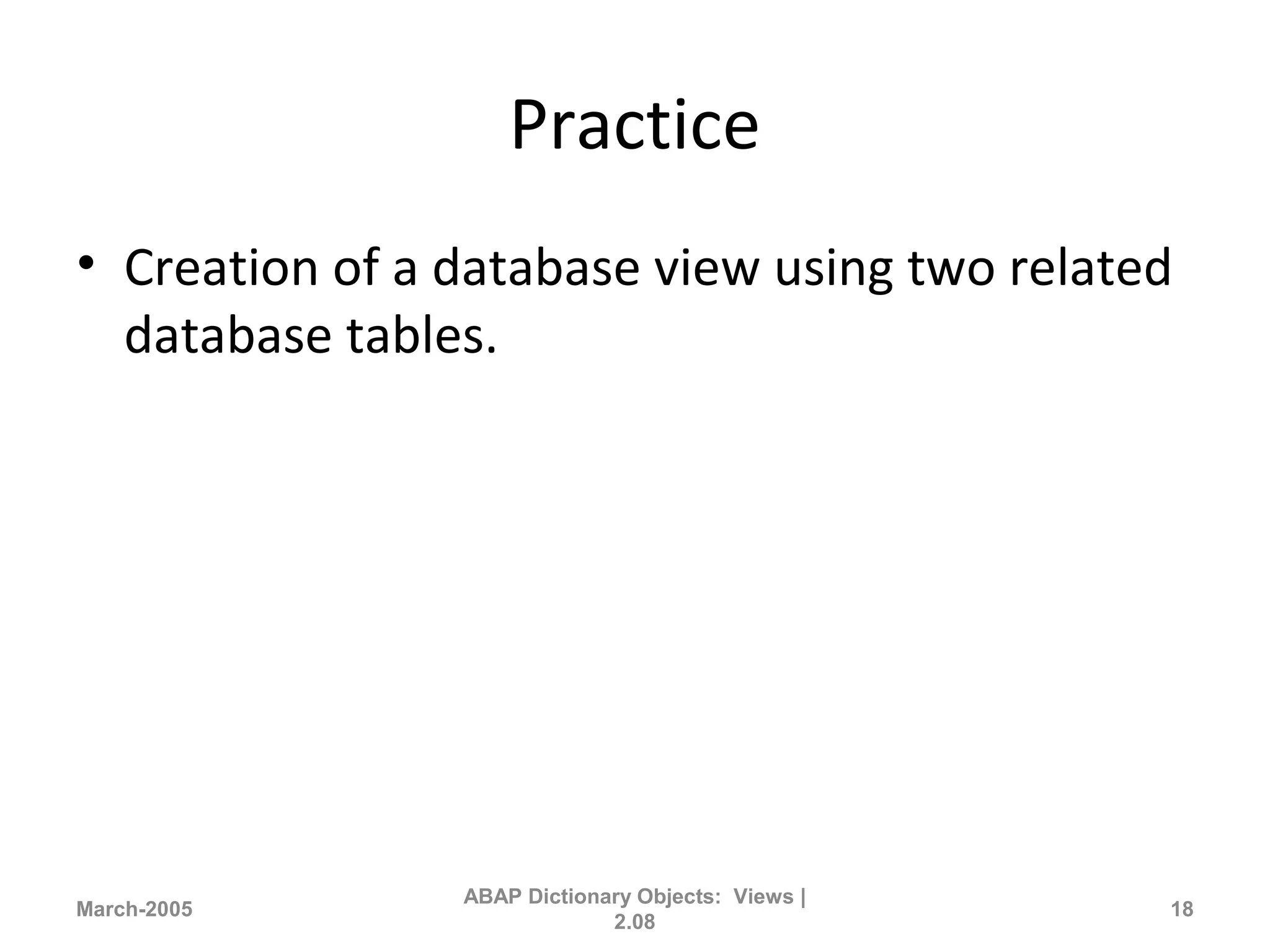 Practice

• Creation of a database view using two related database tables.

March-2005

ABAP Dictionary Objects: Views | 2.08

18